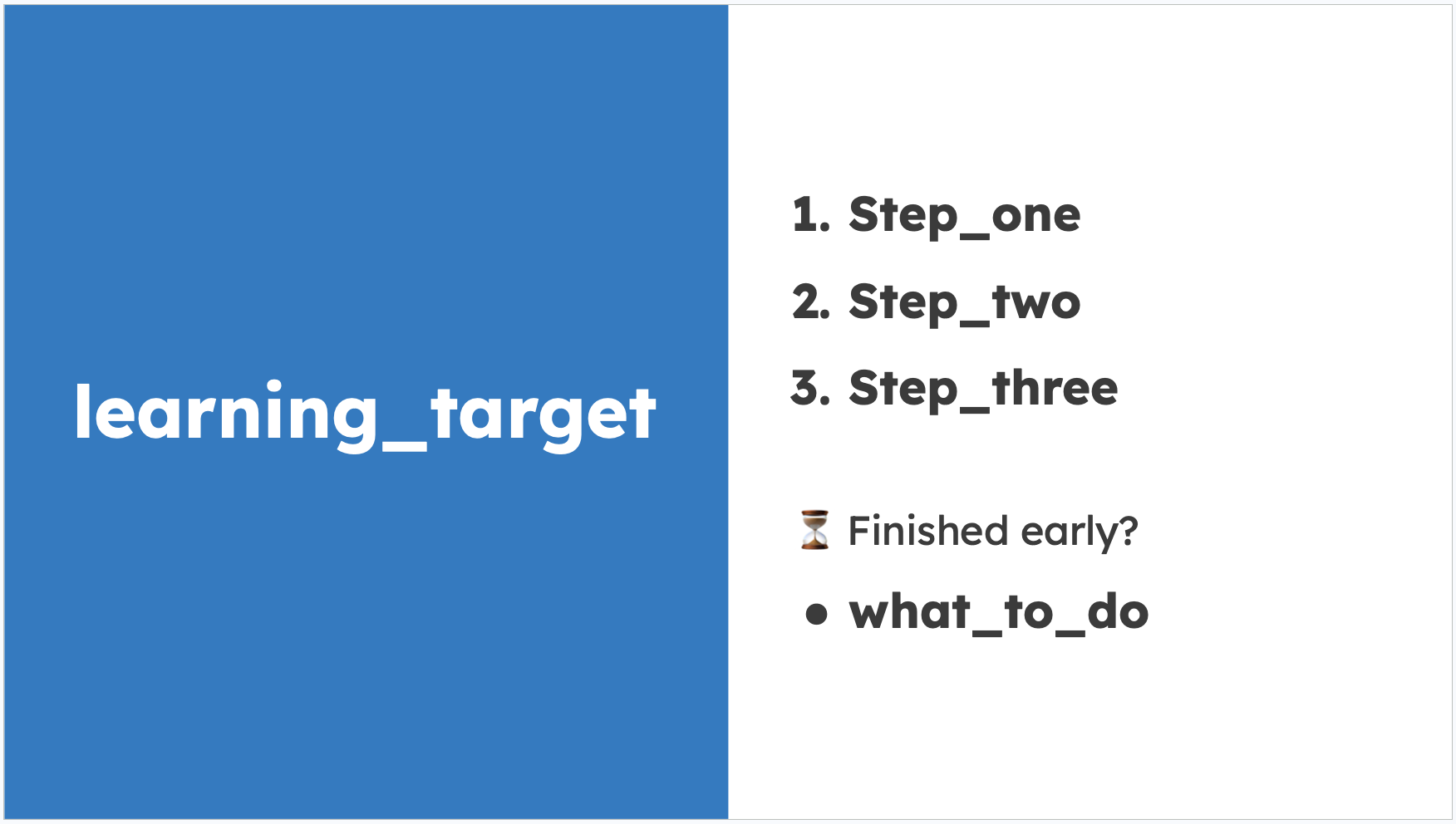 learning_target

1. Step_one
2. Step_two
3. Step_three

⏳ Finished early?

• what_to_do